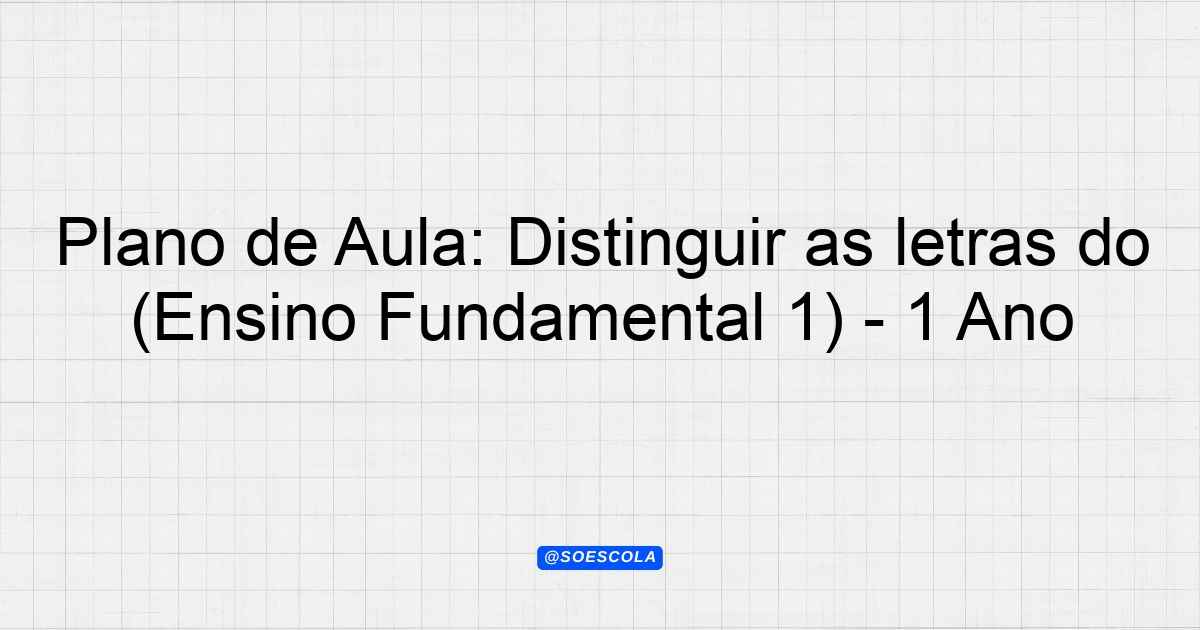 Plano de Aula: Distinguir as letras do (Ensino Fundamental 1) - 1 Ano

@SOESCOLA